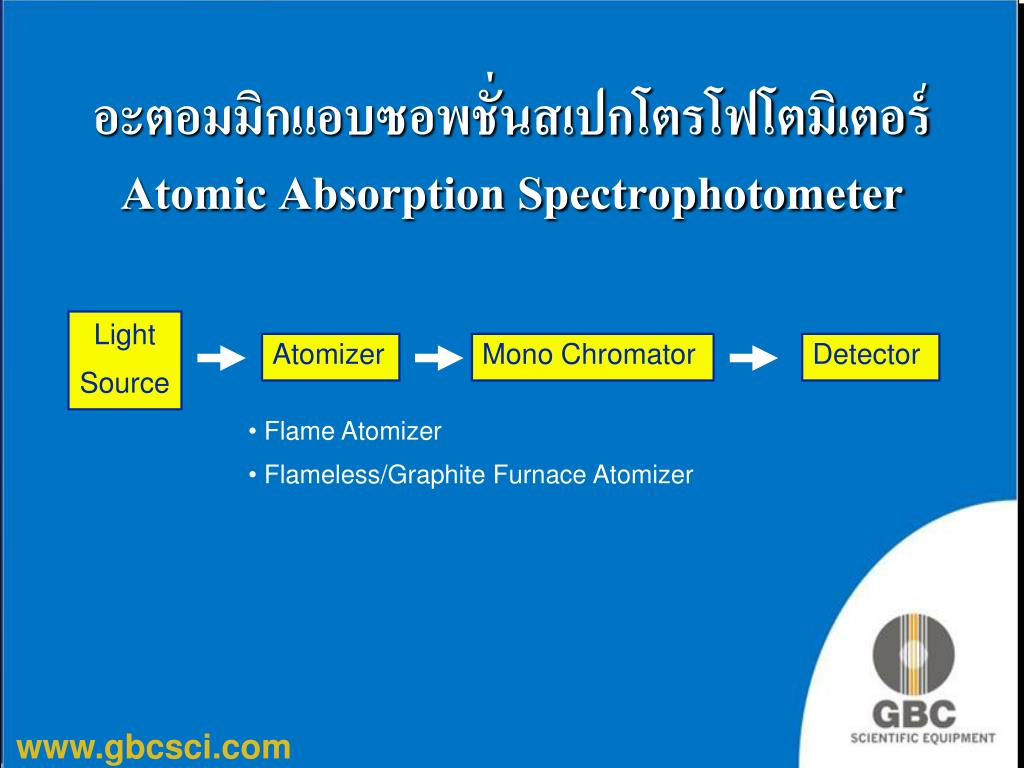 อะตอมมิกแอบซอพชั่นสเปกโตรโฟโตมิเตอร์
Atomic Absorption Spectrophotometer

Light Source

Atomizer

Mono Chromator

Detector

• Flame Atomizer
• Flameless/Graphite Furnace Atomizer

GBC
SCIENTIFIC EQUIPMENT

www.gbcsci.com